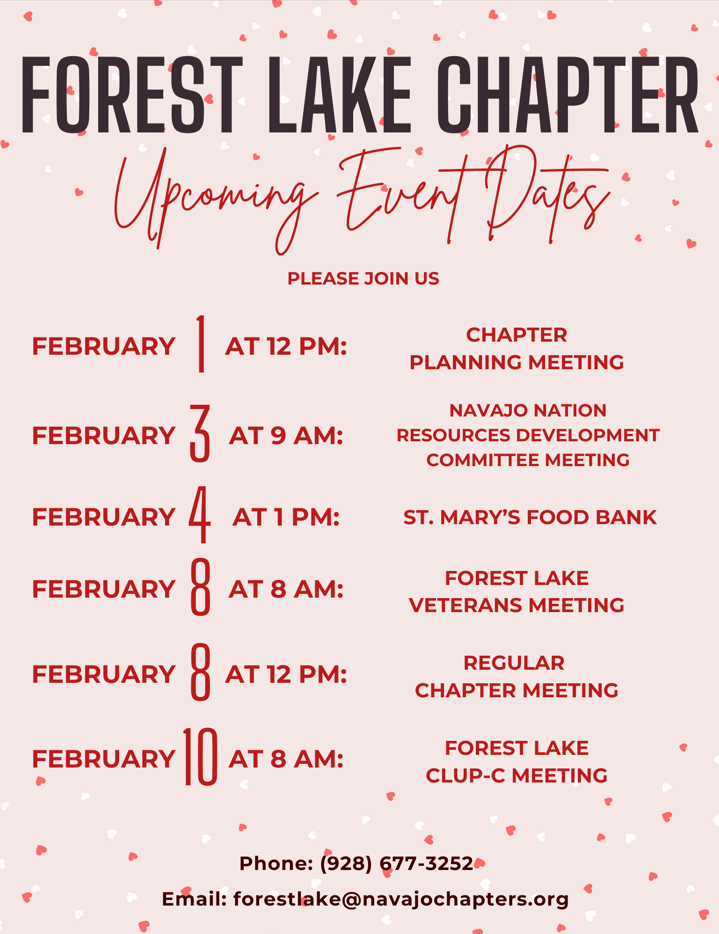 FOREST LAKE CHAPTER

Upcoming Event Dates

PLEASE JOIN US

FEBRUARY 1 AT 12 PM: CHAPTER PLANNING MEETING

FEBRUARY 3 AT 9 AM: NAVAJO NATION RESOURCES DEVELOPMENT COMMITTEE MEETING

FEBRUARY 4 AT 1 PM: ST. MARY'S FOOD BANK

FEBRUARY 8 AT 8 AM: FOREST LAKE VETERANS MEETING

FEBRUARY 8 AT 12 PM: REGULAR CHAPTER MEETING

FEBRUARY 10 AT 8 AM: FOREST LAKE CLUP-C MEETING

Phone: (928) 677-3252

Email: forestlake@navajochapters.org